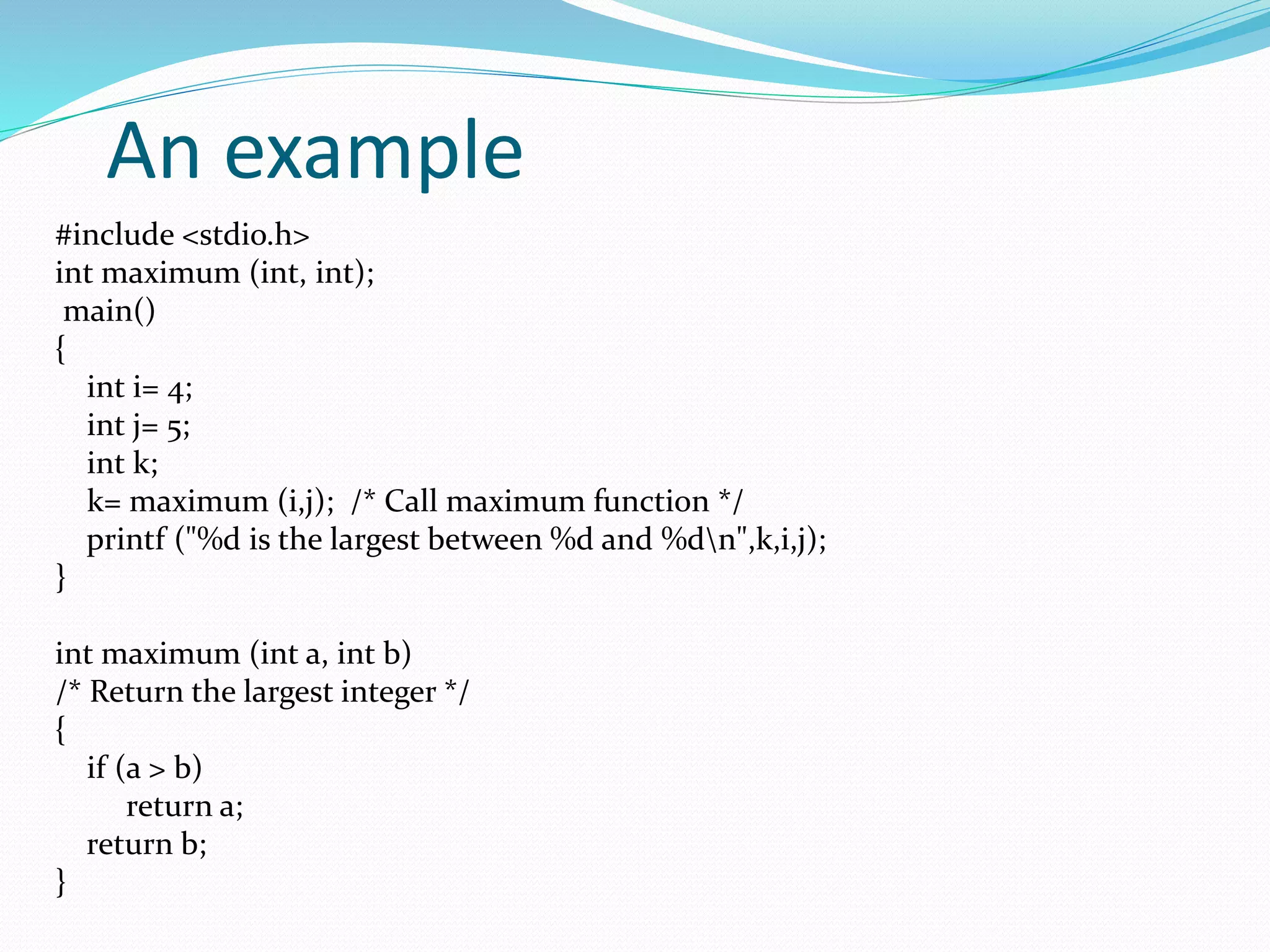 An example

#include <stdio.h>
int maximum (int, int);
main()
{
int i= 4;
int j= 5;
int k;
k= maximum (i,j); /* Call maximum function */
printf ("%d is the largest between %d and %d\n",k,i,j);
}

int maximum (int a, int b)
/* Return the largest integer */
{
if (a > b)
return a;
return b;
}